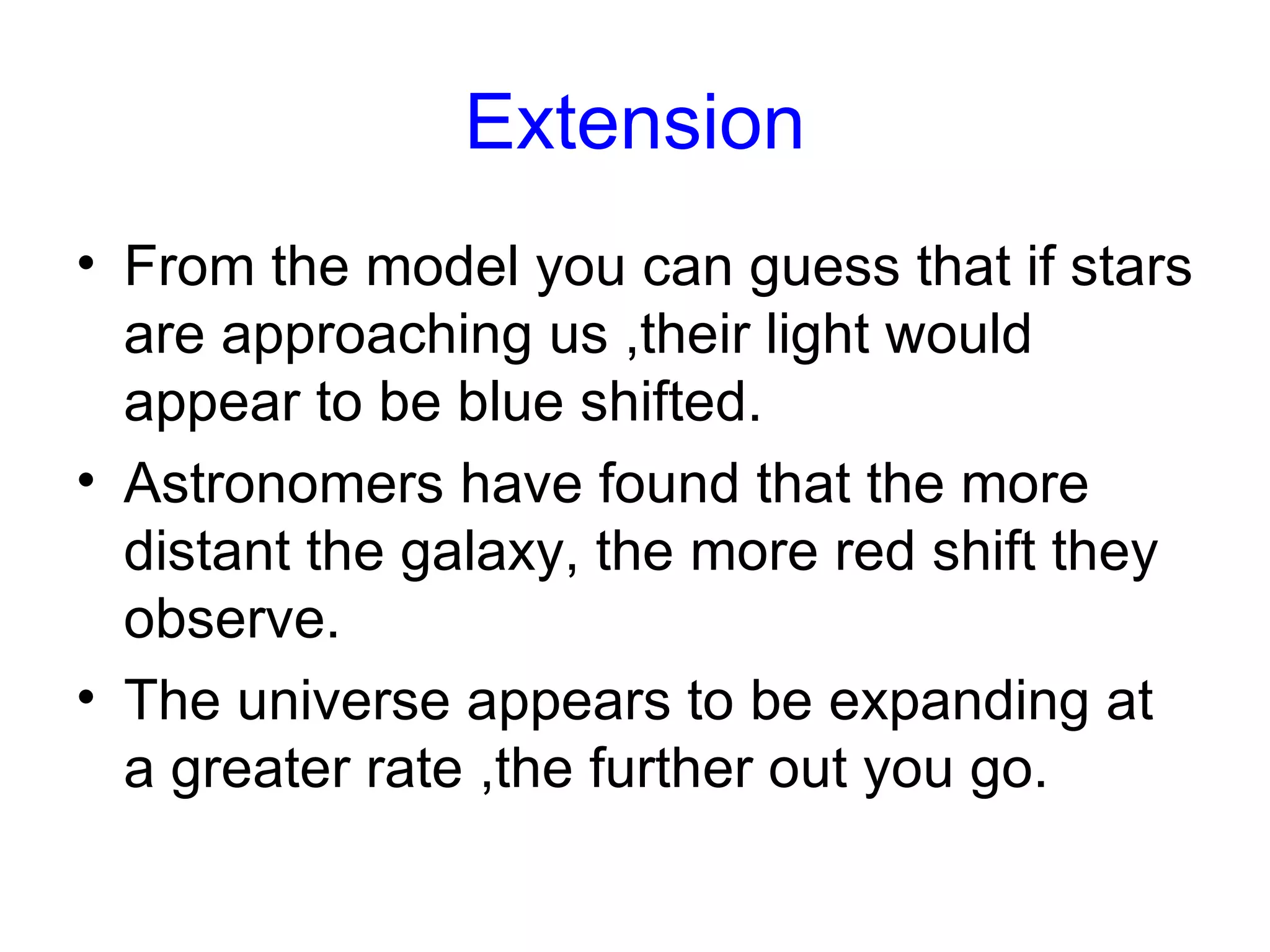 Extension

• From the model you can guess that if stars are approaching us ,their light would appear to be blue shifted.
• Astronomers have found that the more distant the galaxy, the more red shift they observe.
• The universe appears to be expanding at a greater rate ,the further out you go.